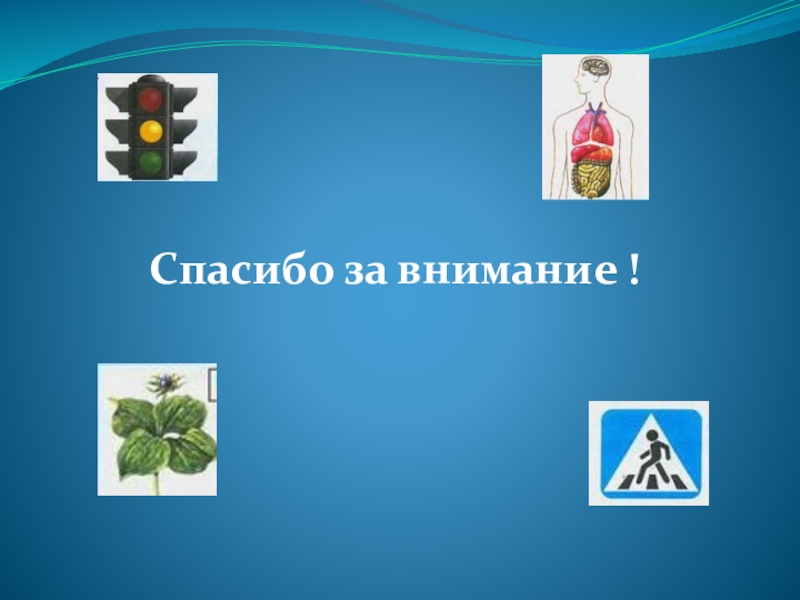 Спасибо за внимание !